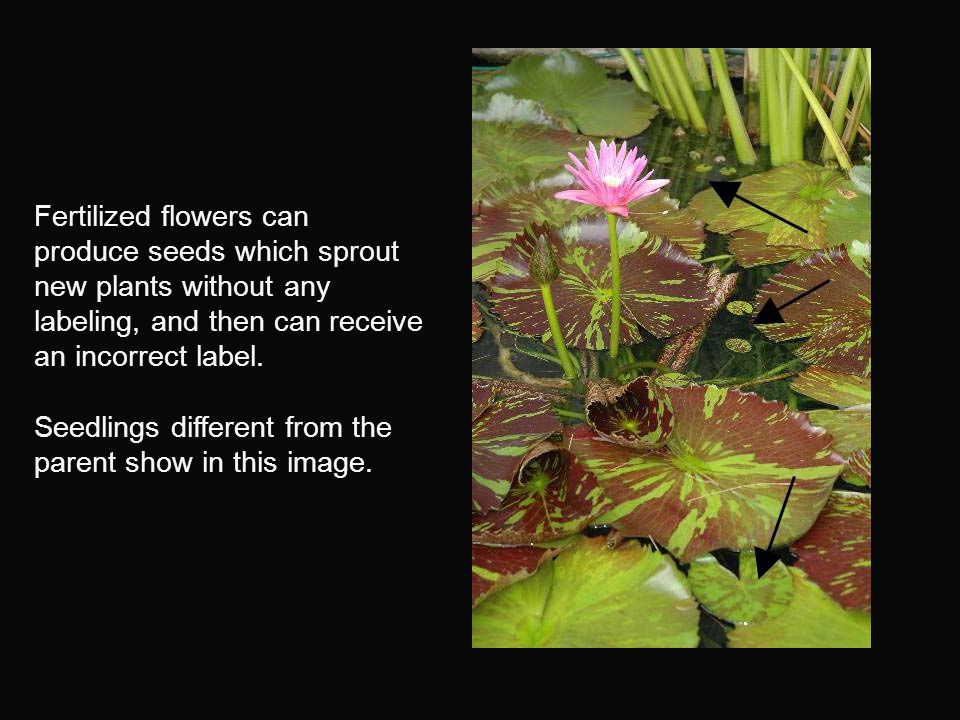 Fertilized flowers can produce seeds which sprout new plants without any labeling, and then can receive an incorrect label.

Seedlings different from the parent show in this image.